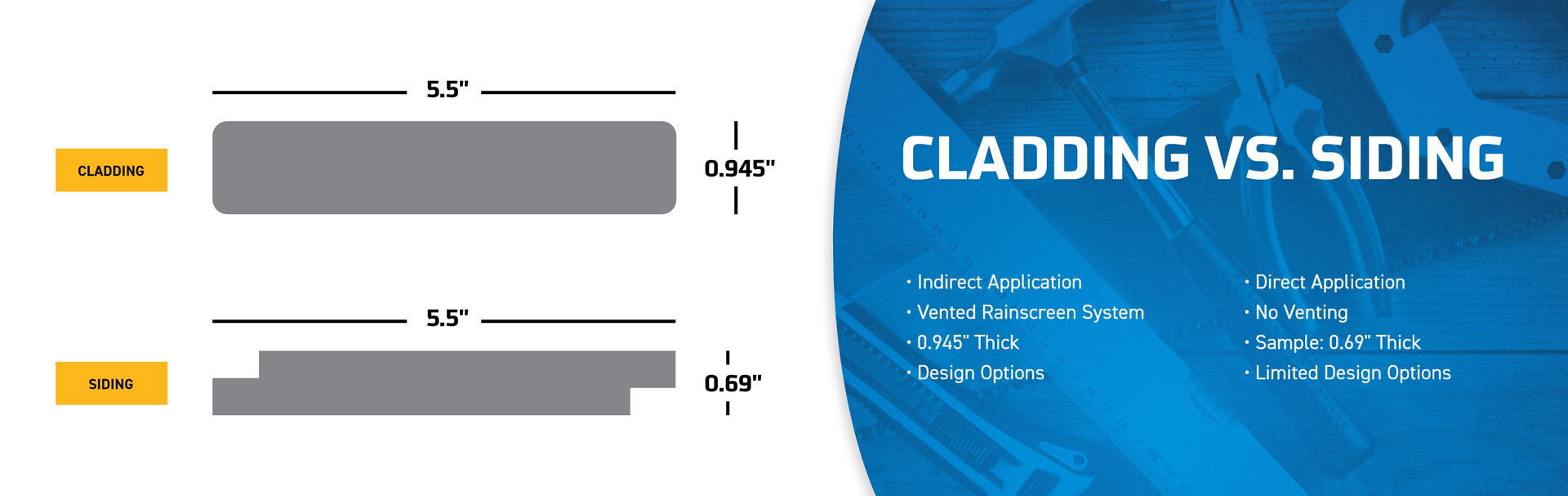 5.5"

CLADDING

0.945"

5.5"

SIDING

0.69"

CLADDING VS. SIDING

• Indirect Application
• Vented Rainscreen System
• 0.945" Thick
• Design Options

• Direct Application
• No Venting
• Sample: 0.69" Thick
• Limited Design Options